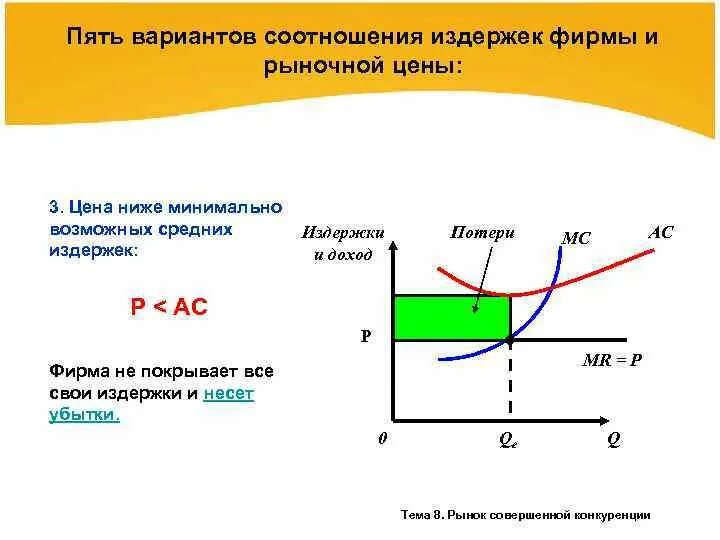 Пять вариантов соотношения издержек фирмы и рыночной цены:

3. Цена ниже минимально возможных средних издержек:

P < AC

Фирма не покрывает все свои издержки и несет убытки.

Издержки и доход

Потери

MC

AC

P

MR = P

0

$Q_e$

Q

Тема 8. Рынок совершенной конкуренции